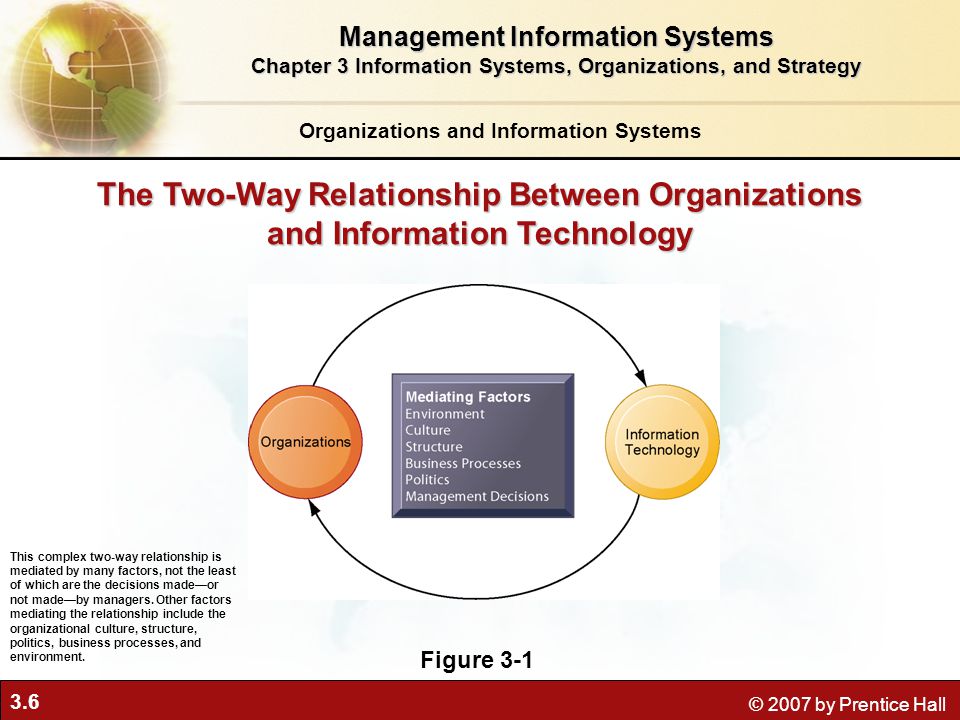 Management Information Systems
Chapter 3 Information Systems, Organizations, and Strategy

Organizations and Information Systems

The Two-Way Relationship Between Organizations and Information Technology

Organizations

Mediating Factors
Environment
Culture
Structure
Business Processes
Politics
Management Decisions

Information Technology

This complex two-way relationship is mediated by many factors, not the least of which are the decisions made—or not made—by managers. Other factors mediating the relationship include the organizational culture, structure, politics, business processes, and environment.

Figure 3-1

3.6

© 2007 by Prentice Hall